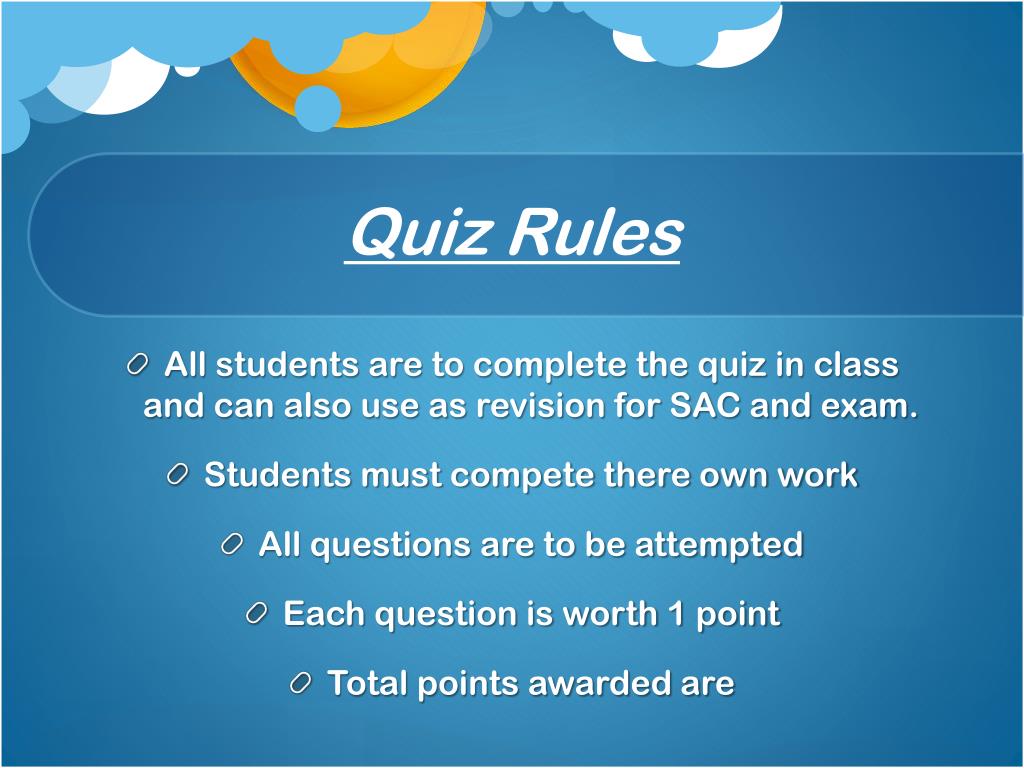 Quiz Rules

All students are to complete the quiz in class and can also use as revision for SAC and exam.

Students must compete there own work

All questions are to be attempted

Each question is worth 1 point

Total points awarded are